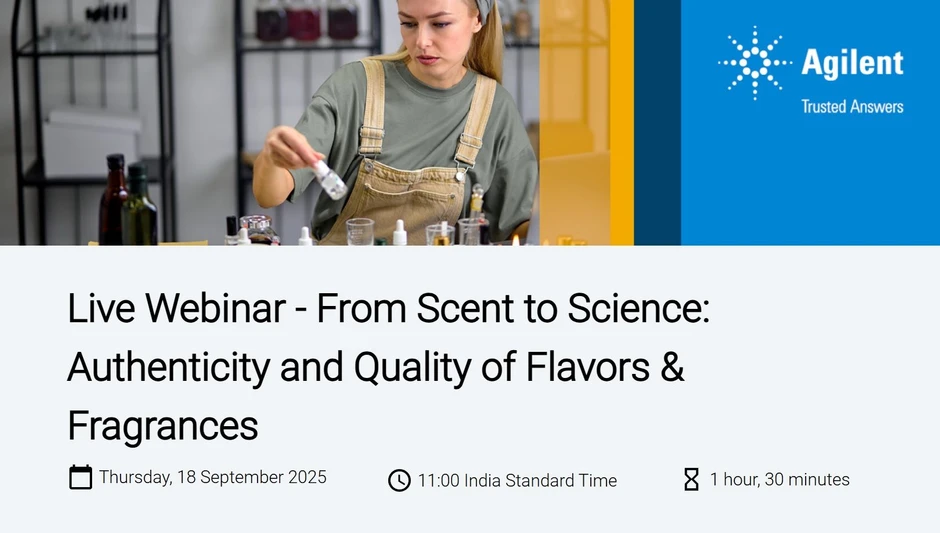 Agilent
Trusted Answers

Live Webinar - From Scent to Science: Authenticity and Quality of Flavors & Fragrances

Thursday, 18 September 2025
11:00 India Standard Time
1 hour, 30 minutes